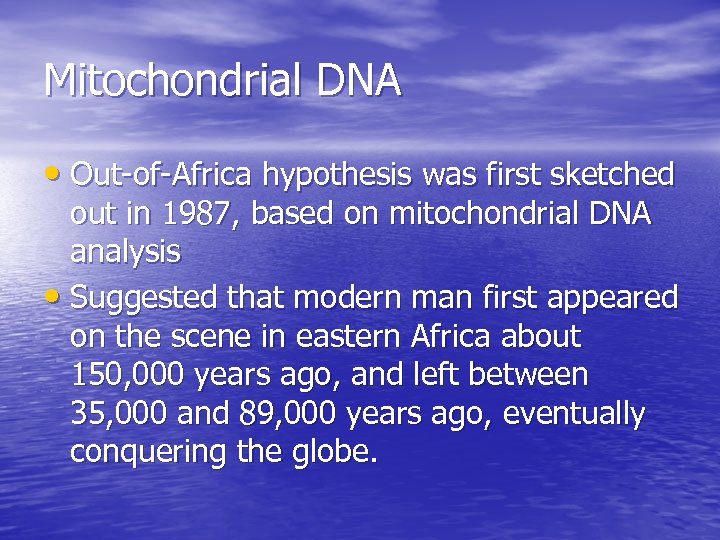 Mitochondrial DNA

• Out-of-Africa hypothesis was first sketched out in 1987, based on mitochondrial DNA analysis

• Suggested that modern man first appeared on the scene in eastern Africa about 150,000 years ago, and left between 35,000 and 89,000 years ago, eventually conquering the globe.